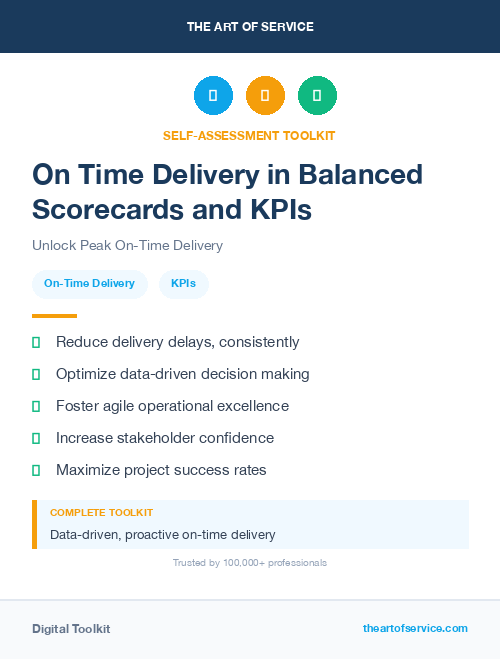 THE ART OF SERVICE

SELF-ASSESSMENT TOOLKIT

On Time Delivery in Balanced Scorecards and KPIs

Unlock Peak On-Time Delivery

On-Time Delivery

KPIs

Reduce delivery delays, consistently

Optimize data-driven decision making

Foster agile operational excellence

Increase stakeholder confidence

Maximize project success rates

COMPLETE TOOLKIT

Data-driven, proactive on-time delivery

Trusted by 100,000+ professionals

Digital Toolkit

theartofservice.com